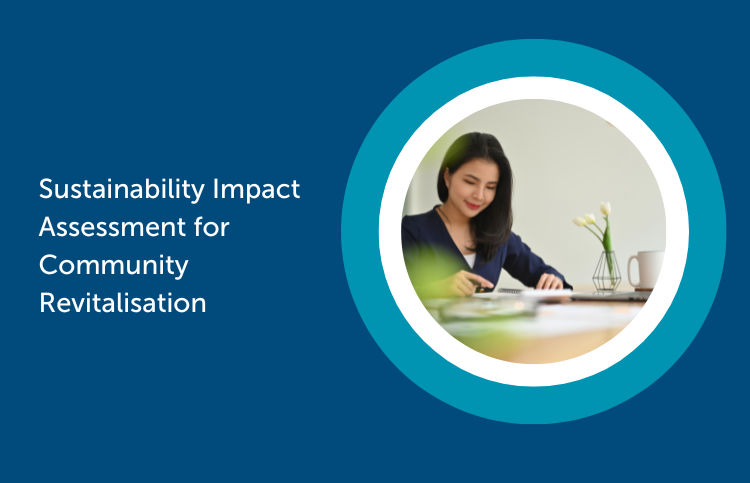 Sustainability Impact Assessment for Community Revitalisation